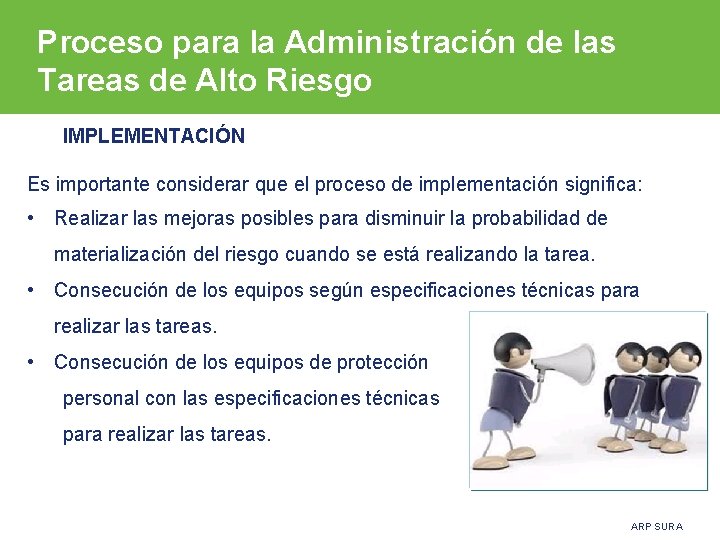 Proceso para la Administración de las Tareas de Alto Riesgo

IMPLEMENTACIÓN

Es importante considerar que el proceso de implementación significa:

• Realizar las mejoras posibles para disminuir la probabilidad de materialización del riesgo cuando se está realizando la tarea.

• Consecución de los equipos según especificaciones técnicas para realizar las tareas.

• Consecución de los equipos de protección personal con las especificaciones técnicas para realizar las tareas.

ARP SURA